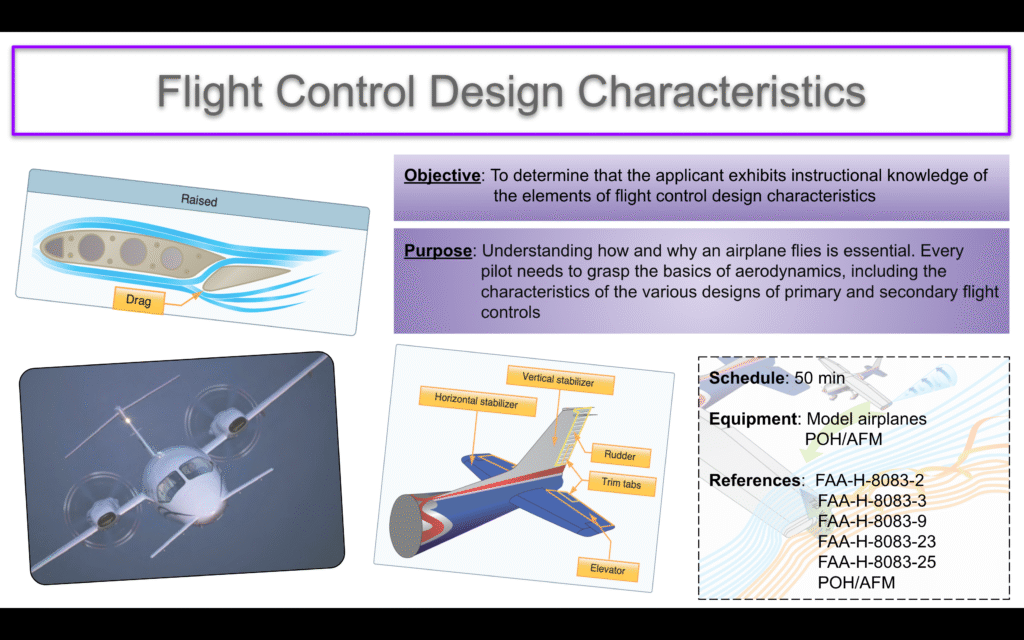 Flight Control Design Characteristics

Raised

Drag

Objective: To determine that the applicant exhibits instructional knowledge of the elements of flight control design characteristics

Purpose: Understanding how and why an airplane flies is essential. Every pilot needs to grasp the basics of aerodynamics, including the characteristics of the various designs of primary and secondary flight controls

Vertical stabilizer
Horizontal stabilizer
Rudder
Trim tabs
Elevator

Schedule: 50 min

Equipment: Model airplanes
POH/AFM

References: FAA-H-8083-2
FAA-H-8083-3
FAA-H-8083-9
FAA-H-8083-23
FAA-H-8083-25
POH/AFM